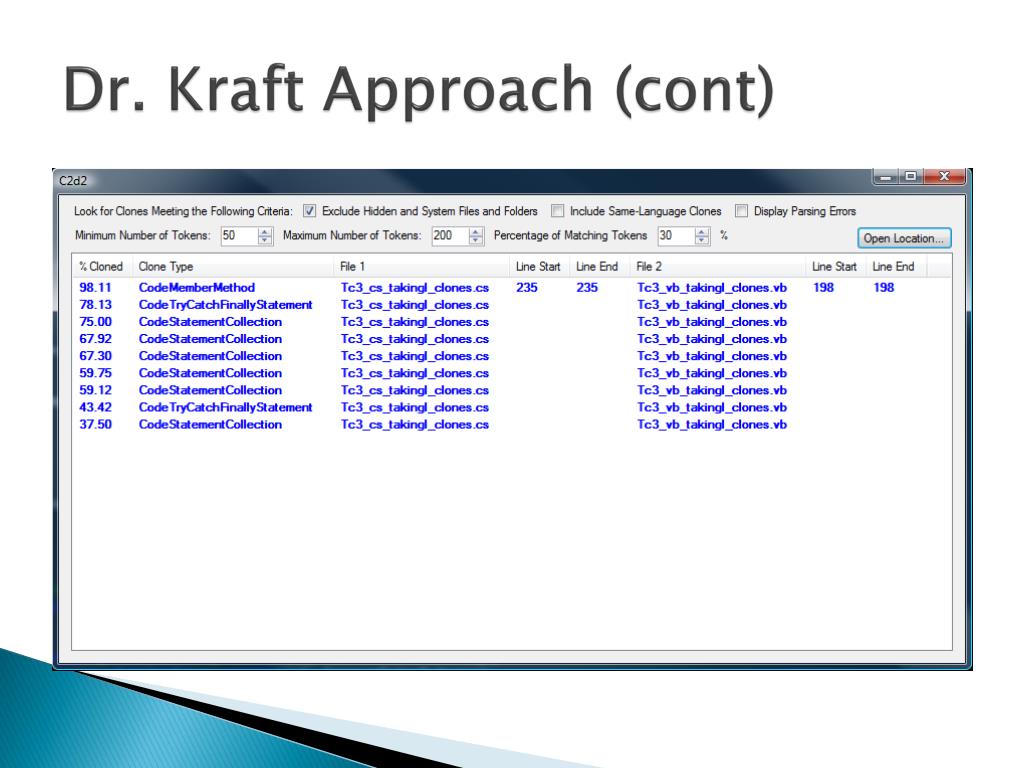 Dr. Kraft Approach (cont)

C2d2

Look for Clones Meeting the Following Criteria: Exclude Hidden and System Files and Folders Include Same-Language Clones Display Parsing Errors

Minimum Number of Tokens: 50 Maximum Number of Tokens: 200 Percentage of Matching Tokens 30 %

Open Location...

| % Cloned | Clone Type | File 1 | Line Start | Line End | File 2 | Line Start | Line End |
|---|---|---|---|---|---|---|---|
| 98.11 | CodeMemberMethod | Tc3_cs_takingl_clones.cs | 235 | 235 | Tc3_vb_takingl_clones.vb | 198 | 198 |
| 78.13 | CodeTryCatchFinallyStatement | Tc3_cs_takingl_clones.cs | | | Tc3_vb_takingl_clones.vb | | |
| 75.00 | CodeStatementCollection | Tc3_cs_takingl_clones.cs | | | Tc3_vb_takingl_clones.vb | | |
| 67.92 | CodeStatementCollection | Tc3_cs_takingl_clones.cs | | | Tc3_vb_takingl_clones.vb | | |
| 67.30 | CodeStatementCollection | Tc3_cs_takingl_clones.cs | | | Tc3_vb_takingl_clones.vb | | |
| 59.75 | CodeStatementCollection | Tc3_cs_takingl_clones.cs | | | Tc3_vb_takingl_clones.vb | | |
| 59.12 | CodeStatementCollection | Tc3_cs_takingl_clones.cs | | | Tc3_vb_takingl_clones.vb | | |
| 43.42 | CodeTryCatchFinallyStatement | Tc3_cs_takingl_clones.cs | | | Tc3_vb_takingl_clones.vb | | |
| 37.50 | CodeStatementCollection | Tc3_cs_takingl_clones.cs | | | Tc3_vb_takingl_clones.vb | | |